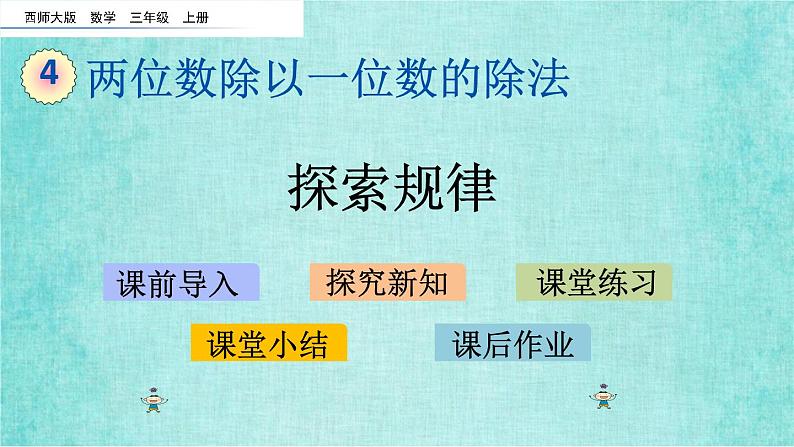 西师大版　数学　三年级　上册

4 两位数除以一位数的除法

探索规律

课前导入

探究新知

课堂练习

课堂小结

课后作业